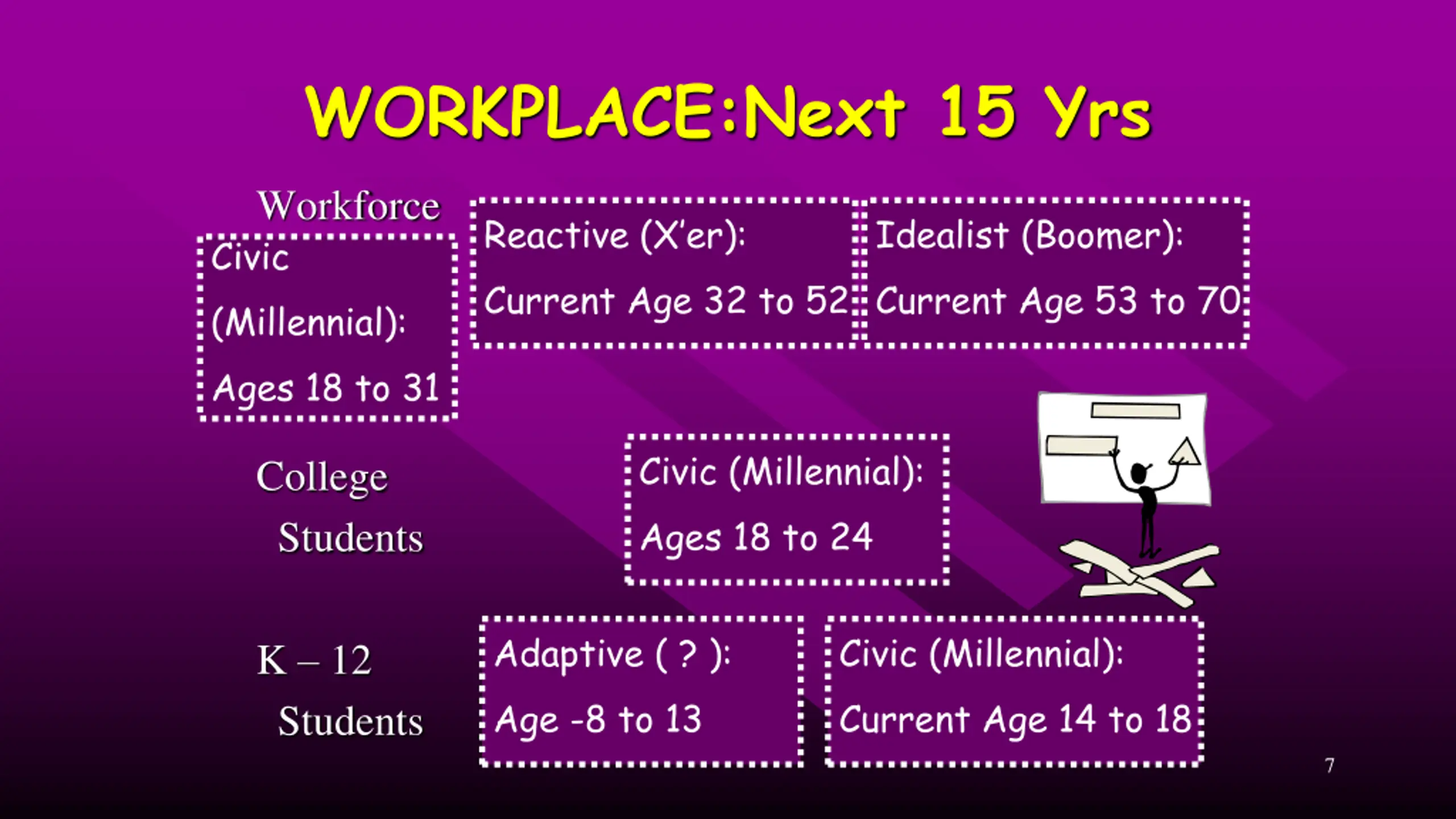 WORKPLACE:Next 15 Yrs

Workforce

Civic (Millennial): Ages 18 to 31

Reactive (X'er): Current Age 32 to 52

Idealist (Boomer): Current Age 53 to 70

College Students

Civic (Millennial): Ages 18 to 24

K – 12 Students

Adaptive ( ? ): Age -8 to 13

Civic (Millennial): Current Age 14 to 18

7